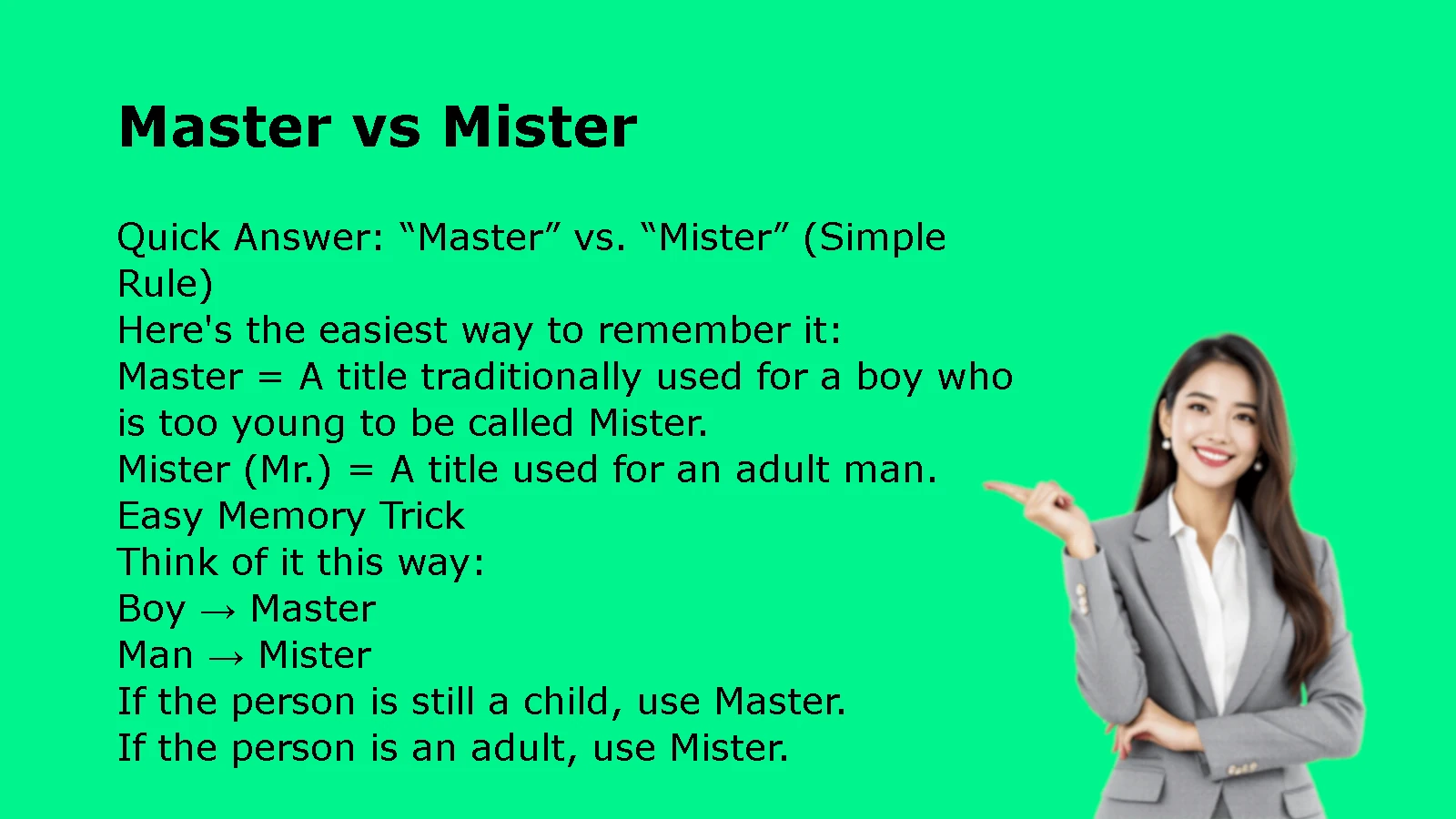 Master vs Mister

Quick Answer: “Master” vs. “Mister” (Simple Rule)
Here's the easiest way to remember it:
Master = A title traditionally used for a boy who is too young to be called Mister.
Mister (Mr.) = A title used for an adult man.
Easy Memory Trick
Think of it this way:
Boy → Master
Man → Mister
If the person is still a child, use Master.
If the person is an adult, use Mister.